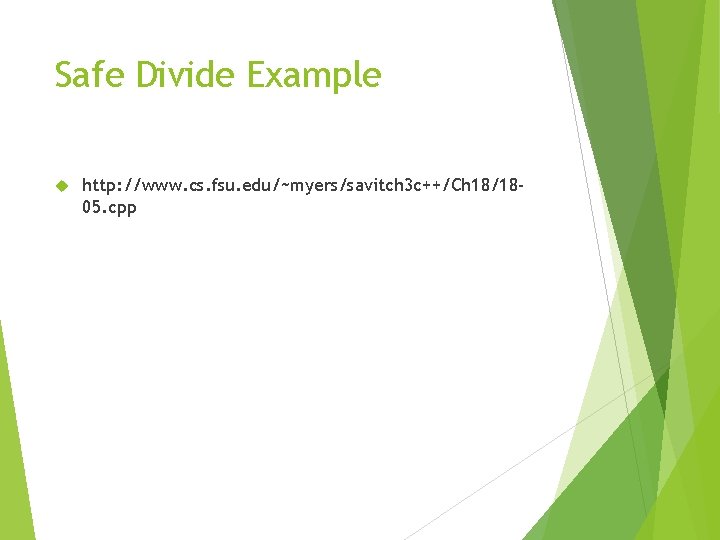 Safe Divide Example

http://www.cs.fsu.edu/~myers/savitch3c++/Ch18/18-05.cpp